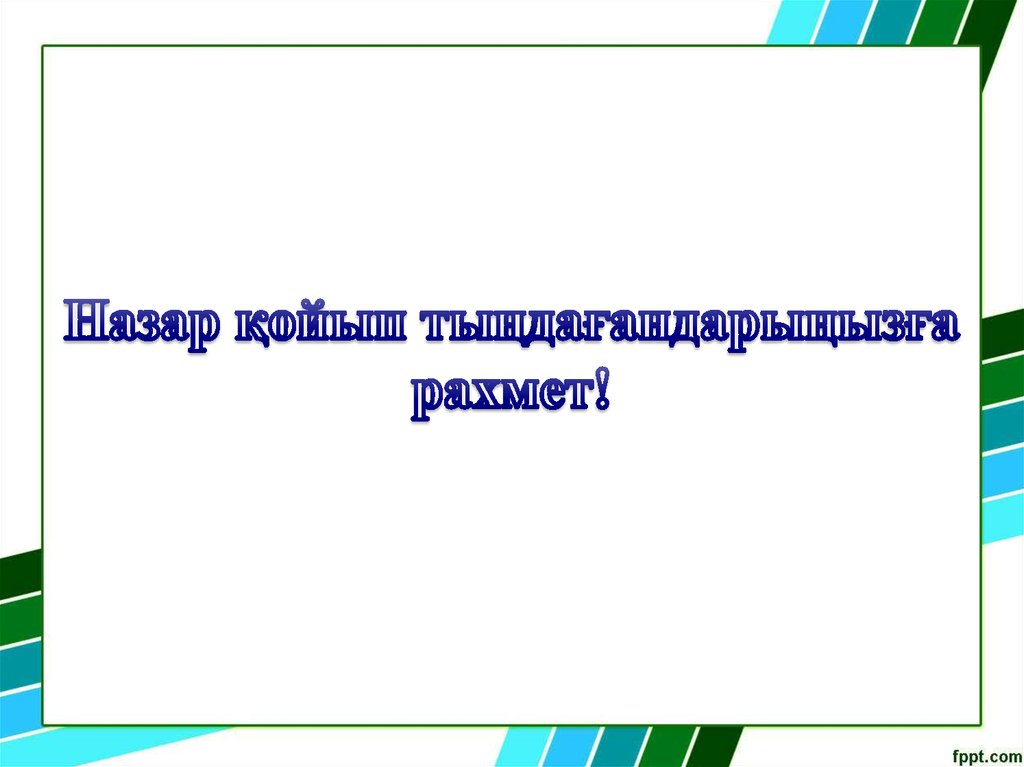 Назар қойып тыңдағандарыңызға рахмет!

fppt.com